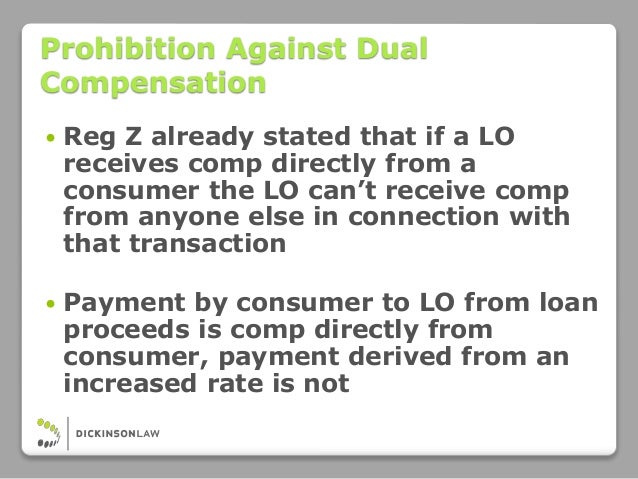 Prohibition Against Dual Compensation

• Reg Z already stated that if a LO receives comp directly from a consumer the LO can't receive comp from anyone else in connection with that transaction

• Payment by consumer to LO from loan proceeds is comp directly from consumer, payment derived from an increased rate is not

DICKINSONLAW